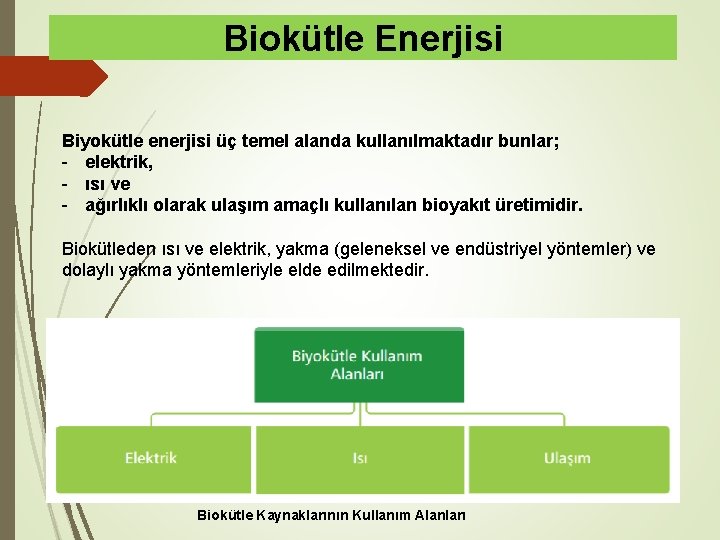 Biokütle Enerjisi

Biyokütle enerjisi üç temel alanda kullanılmaktadır bunlar;
- elektrik,
- ısı ve
- ağırlıklı olarak ulaşım amaçlı kullanılan bioyakıt üretimidir.

Biokütleden ısı ve elektrik, yakma (geleneksel ve endüstriyel yöntemler) ve dolaylı yakma yöntemleriyle elde edilmektedir.

Biyokütle Kullanım Alanları

Elektrik

Isı

Ulaşım

Biokütle Kaynaklarının Kullanım Alanları